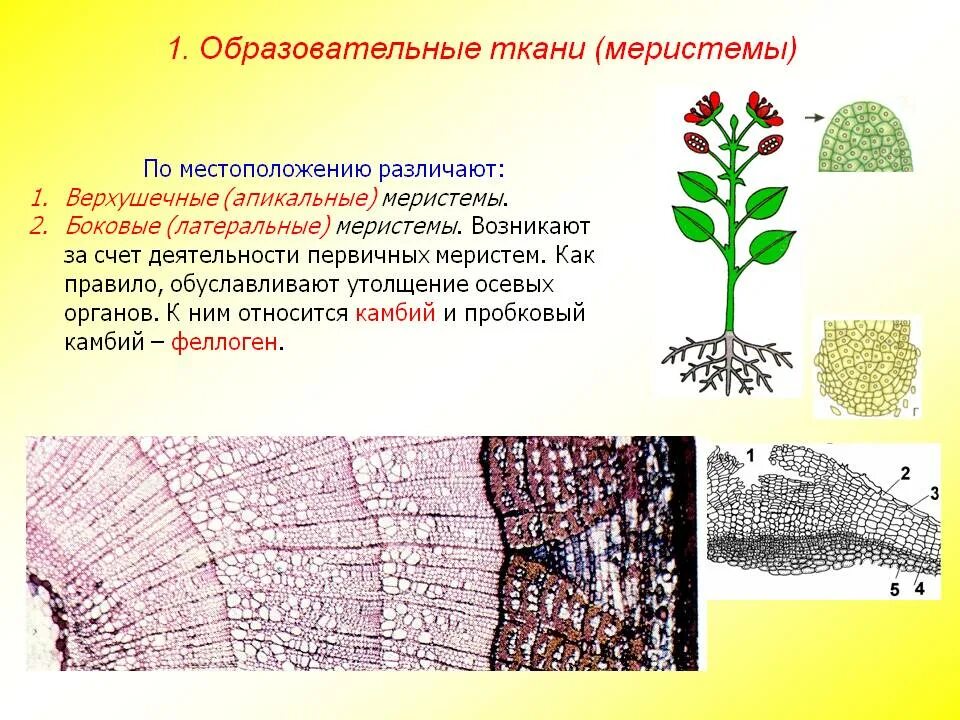 1. Образовательные ткани (меристемы)

По местоположению различают:

1. Верхушечные (апикальные) меристемы.
2. Боковые (латеральные) меристемы. Возникают за счет деятельности первичных меристем. Как правило, обуславливают утолщение осевых органов. К ним относится камбий и пробковый камбий – феллоген.

г

1
2
3
5
4